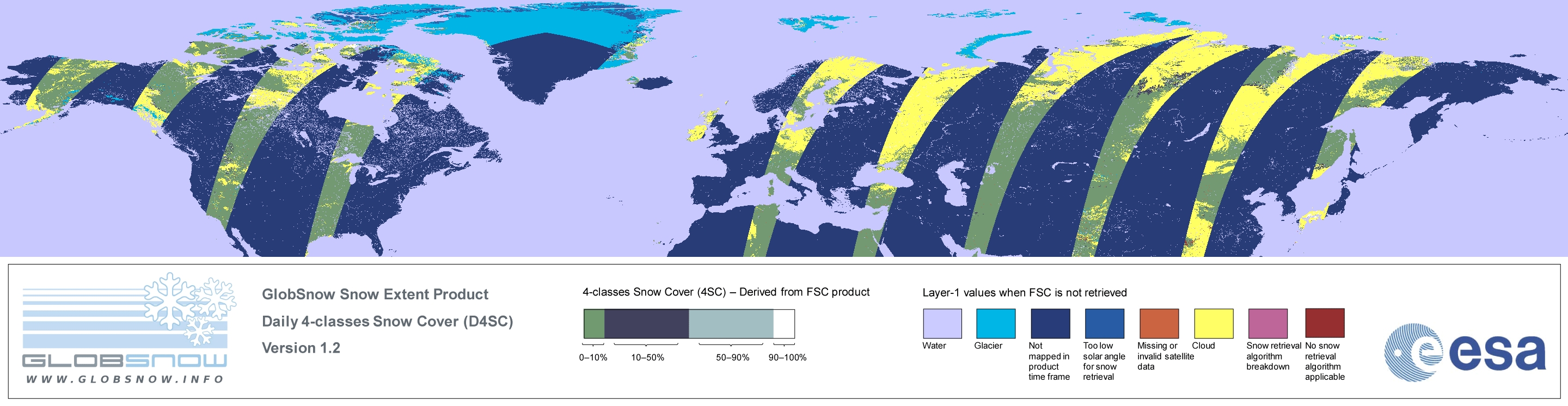 GLOBSNOW
WWW.GLOBSNOW.INFO

GlobSnow Snow Extent Product
Daily 4-classes Snow Cover (D4SC)
Version 1.2

4-classes Snow Cover (4SC) – Derived from FSC product
0–10%
10–50%
50–90%
90–100%

Layer-1 values when FSC is not retrieved
Water
Glacier
Not mapped in product time frame
Too low solar angle for snow retrieval
Missing or invalid satellite data
Cloud
Snow retrieval algorithm breakdown
No snow retrieval algorithm applicable

esa